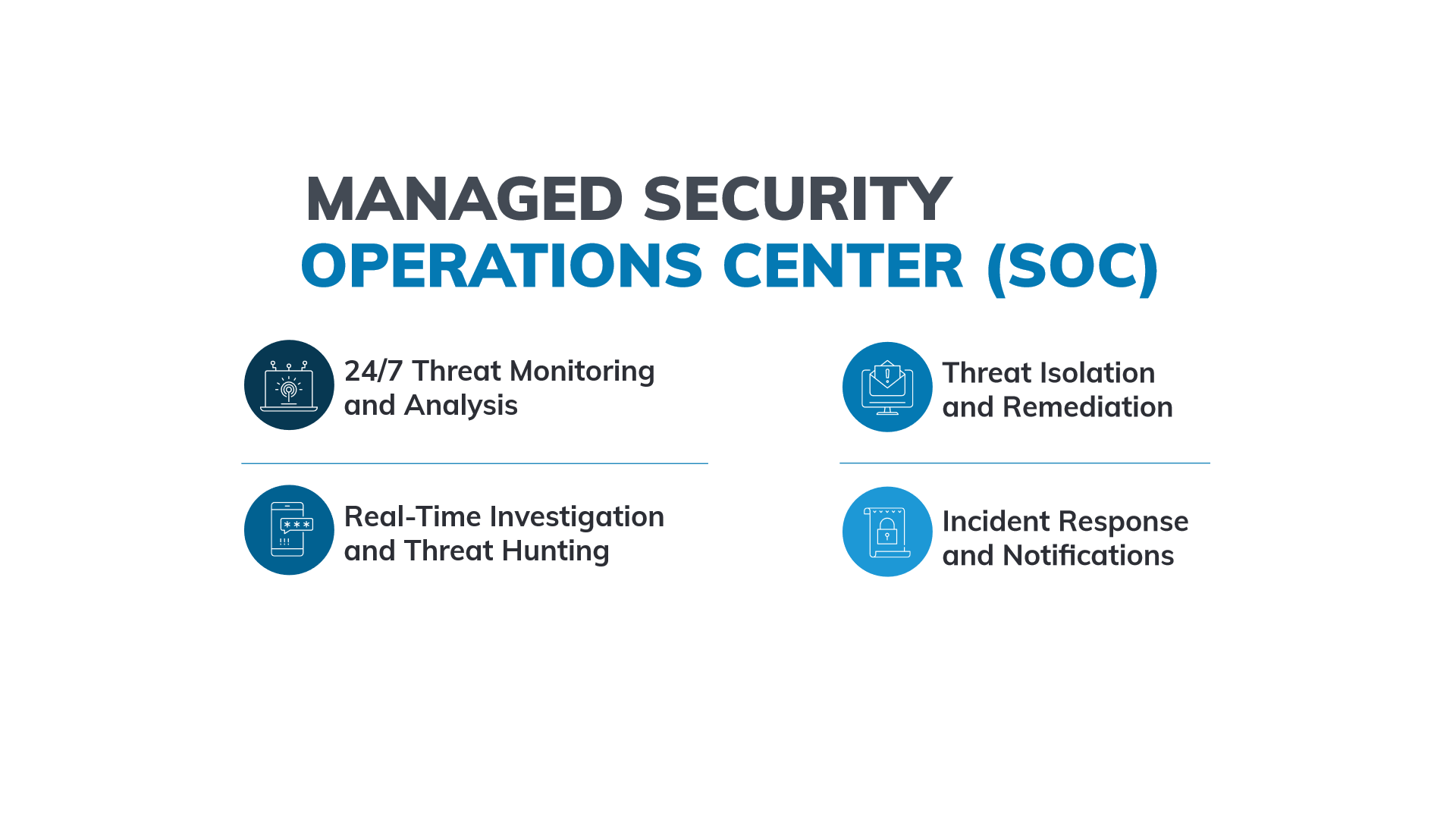 MANAGED SECURITY
OPERATIONS CENTER (SOC)

24/7 Threat Monitoring and Analysis

Real-Time Investigation and Threat Hunting

Threat Isolation and Remediation

Incident Response and Notifications